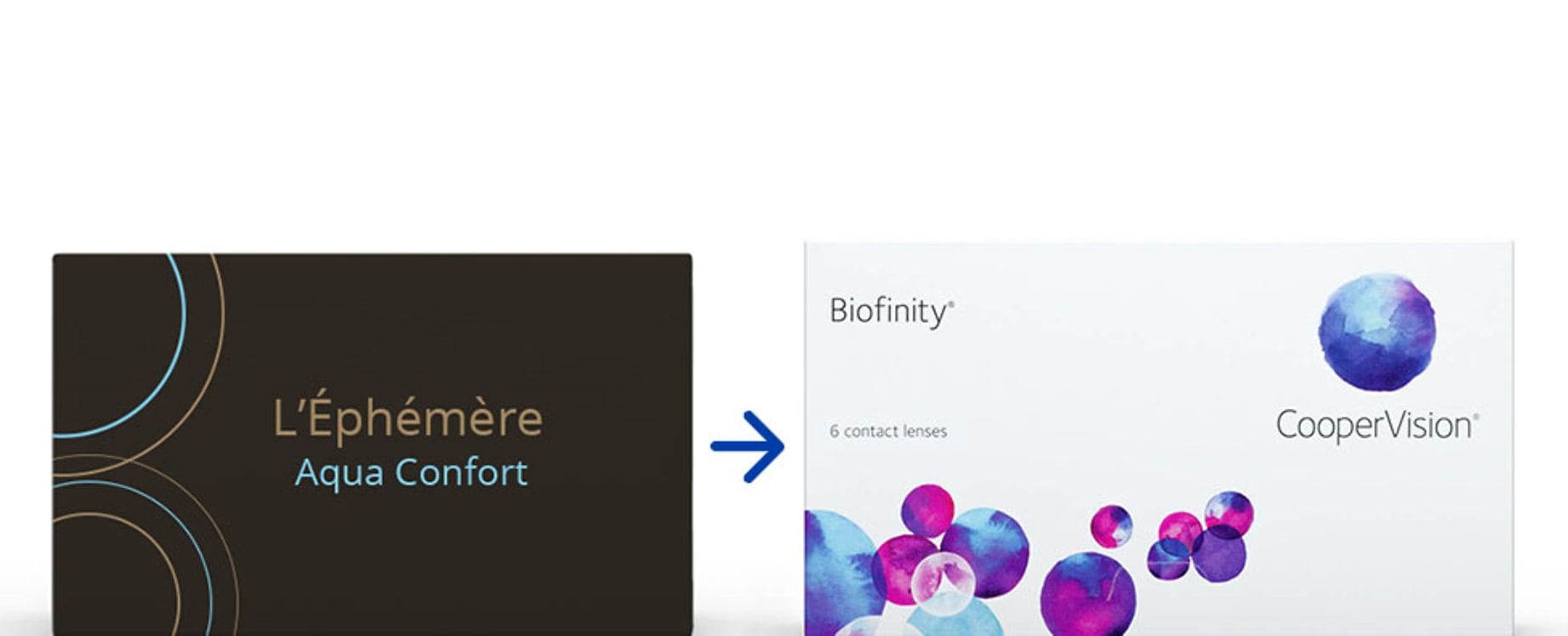 L'Éphémère
Aqua Confort

Biofinity®

6 contact lenses

CooperVision®